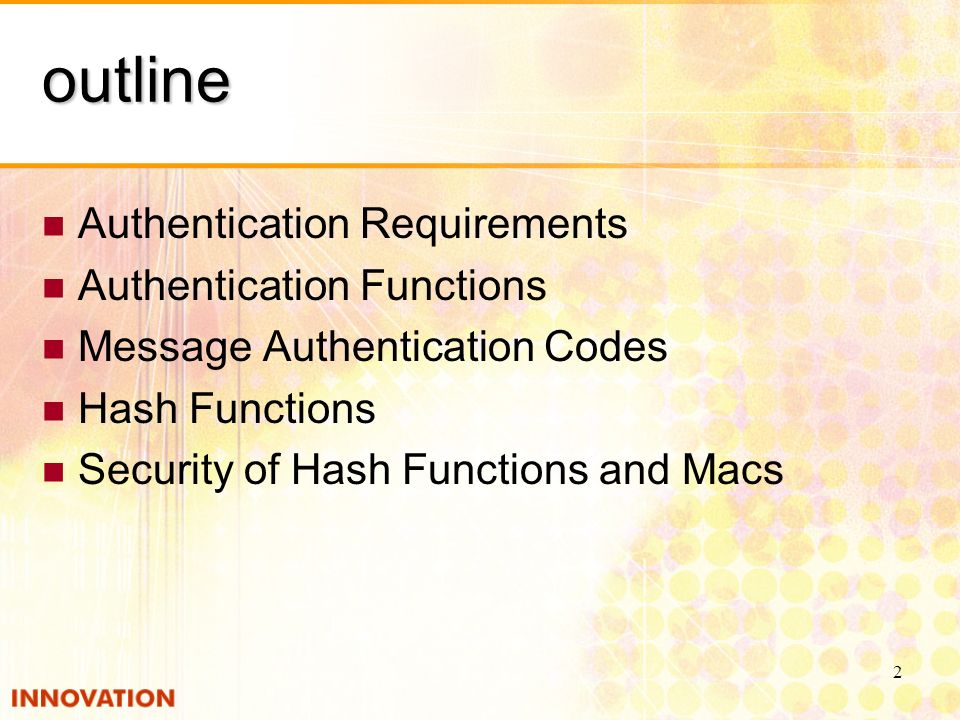 outline

- Authentication Requirements
- Authentication Functions
- Message Authentication Codes
- Hash Functions
- Security of Hash Functions and Macs

2

INNOVATION